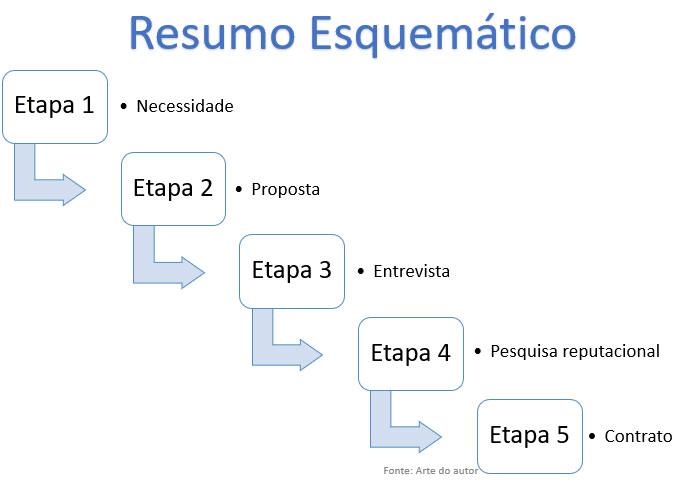 Resumo Esquemático

Etapa 1
• Necessidade

Etapa 2
• Proposta

Etapa 3
• Entrevista

Etapa 4
• Pesquisa reputacional

Etapa 5
• Contrato

Fonte: Arte do autor